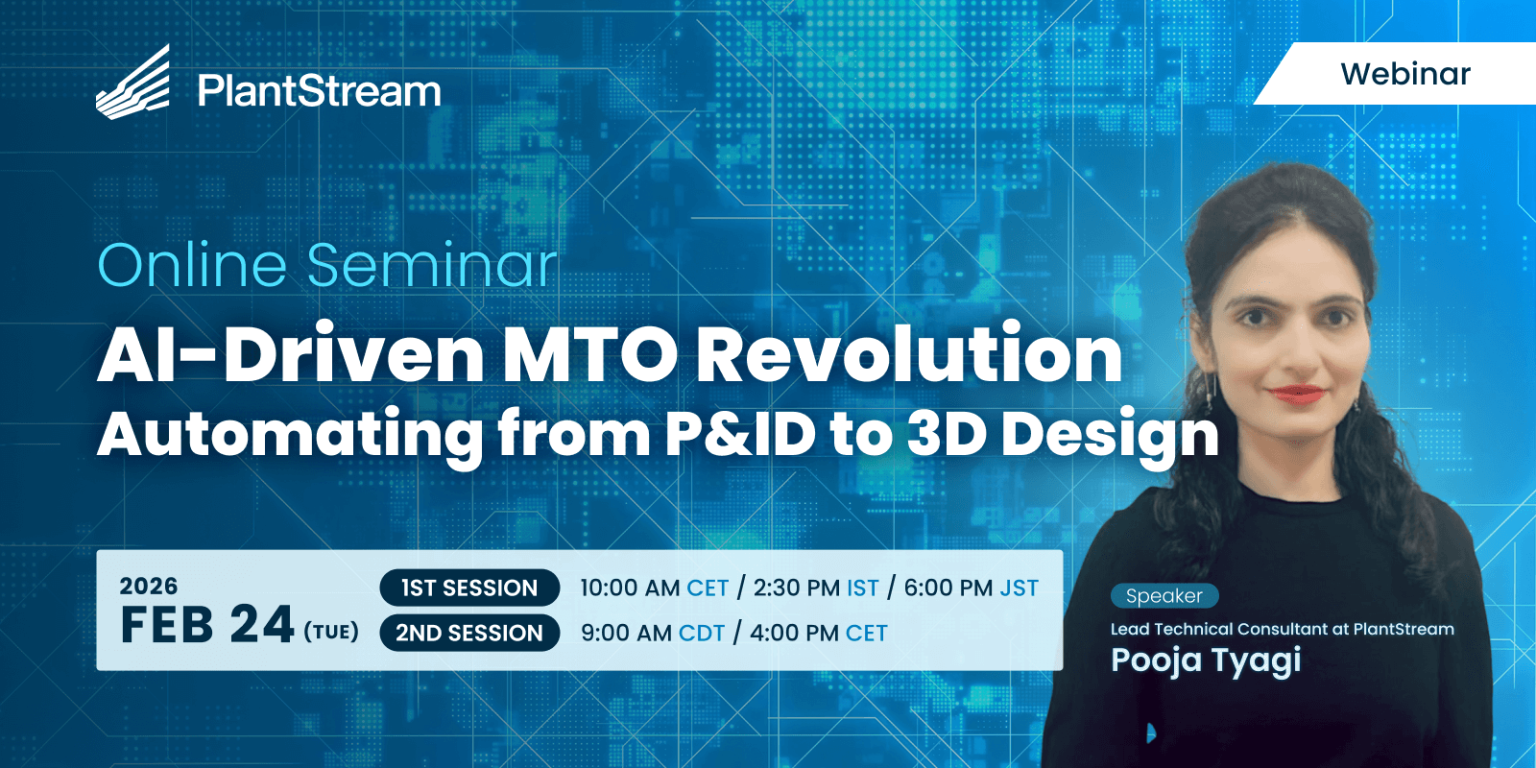 PlantStream

Webinar

Online Seminar
AI-Driven MTO Revolution
Automating from P&ID to 3D Design

2026
FEB 24 (TUE)

1ST SESSION 10:00 AM CET / 2:30 PM IST / 6:00 PM JST
2ND SESSION 9:00 AM CDT / 4:00 PM CET

Speaker
Lead Technical Consultant at PlantStream
Pooja Tyagi